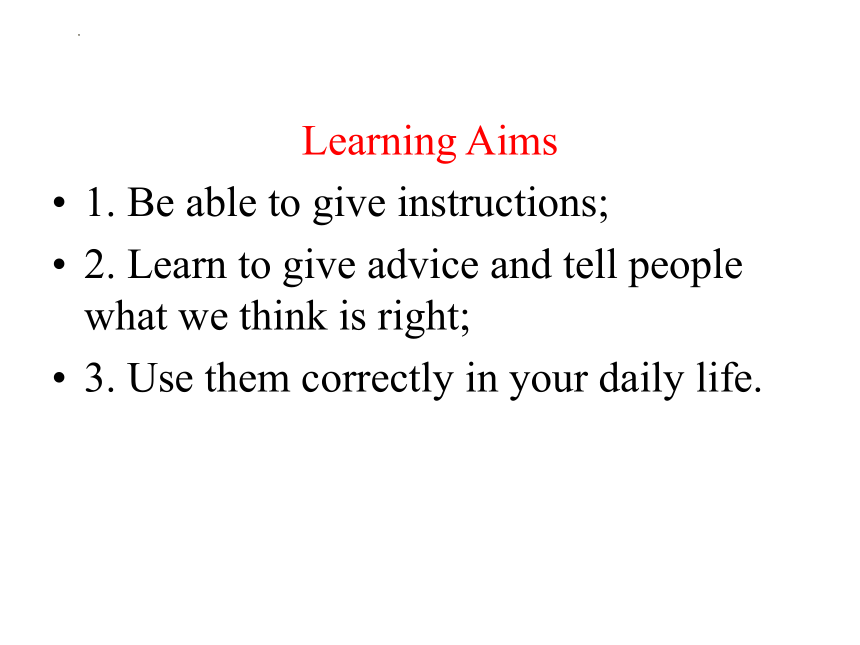 Learning Aims

• 1. Be able to give instructions;

• 2. Learn to give advice and tell people what we think is right;

• 3. Use them correctly in your daily life.